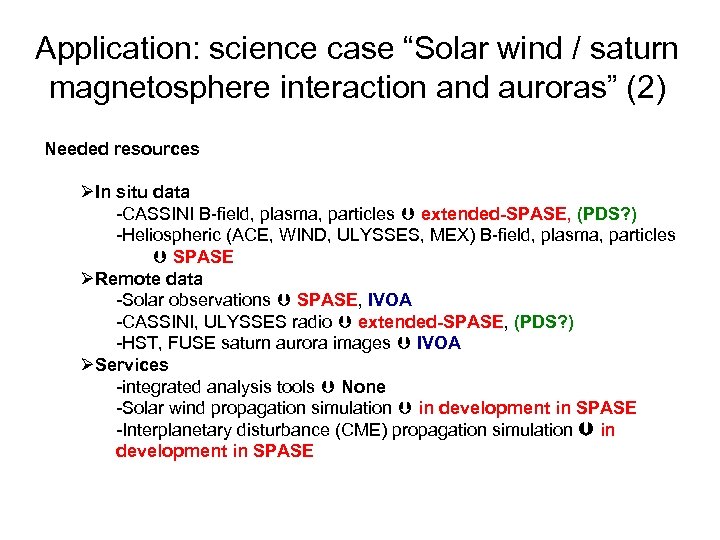 Application: science case “Solar wind / saturn magnetosphere interaction and auroras” (2)

Needed resources

➢In situ data
-CASSINI B-field, plasma, particles Ü extended-SPASE, (PDS?)
-Heliospheric (ACE, WIND, ULYSSES, MEX) B-field, plasma, particles Ü SPASE
➢Remote data
-Solar observations Ü SPASE, IVOA
-CASSINI, ULYSSES radio Ü extended-SPASE, (PDS?)
-HST, FUSE saturn aurora images Ü IVOA
➢Services
-integrated analysis tools Ü None
-Solar wind propagation simulation Ü in development in SPASE
-Interplanetary disturbance (CME) propagation simulation Ü in development in SPASE